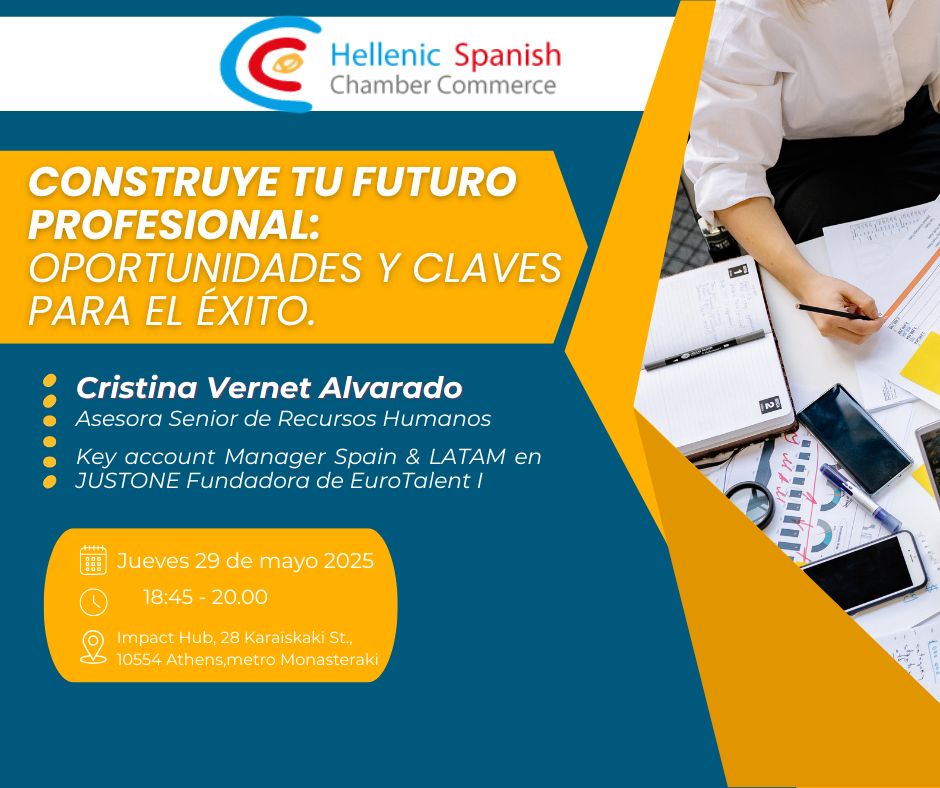 Hellenic Spanish
Chamber Commerce

CONSTRUYE TU FUTURO PROFESIONAL:
OPORTUNIDADES Y CLAVES PARA EL ÉXITO.

Cristina Vernet Alvarado
Asesora Senior de Recursos Humanos
Key account Manager Spain & LATAM en JUSTONE Fundadora de EuroTalent I

Jueves 29 de mayo 2025
18:45 - 20.00
Impact Hub, 28 Karaiskaki St., 10554 Athens,metro Monasteraki